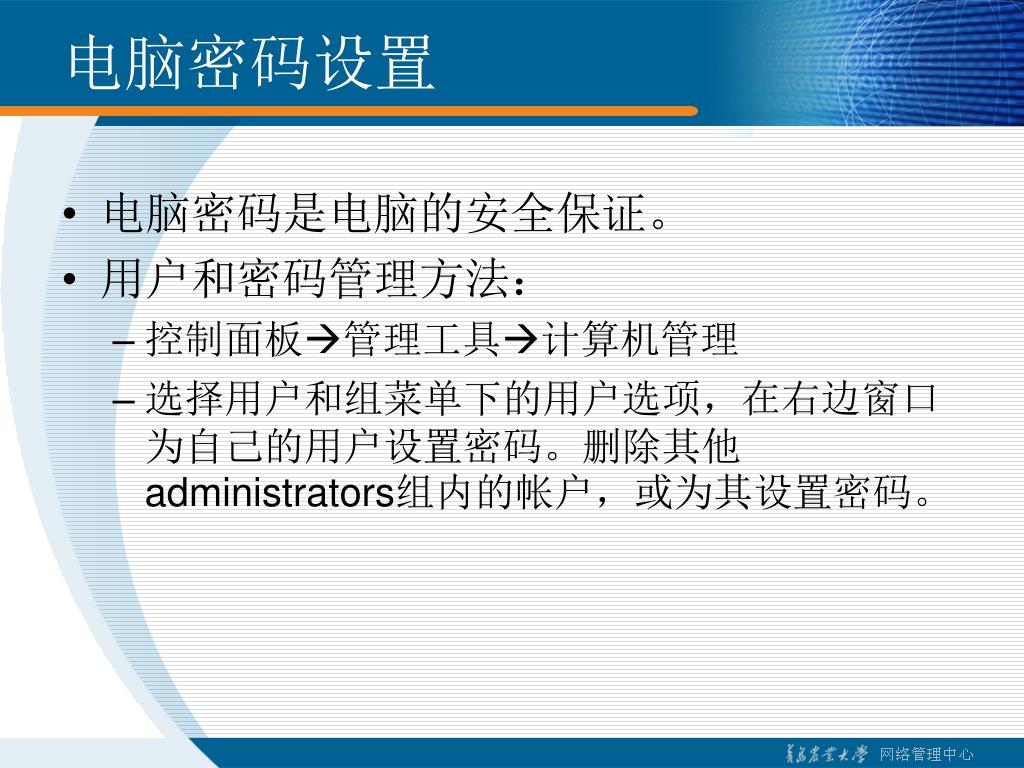 电脑密码设置

• 电脑密码是电脑的安全保证。
• 用户和密码管理方法：
– 控制面板→管理工具→计算机管理
– 选择用户和组菜单下的用户选项，在右边窗口为自己的用户设置密码。删除其他administrators组内的帐户，或为其设置密码。

青岛农业大学 网络管理中心